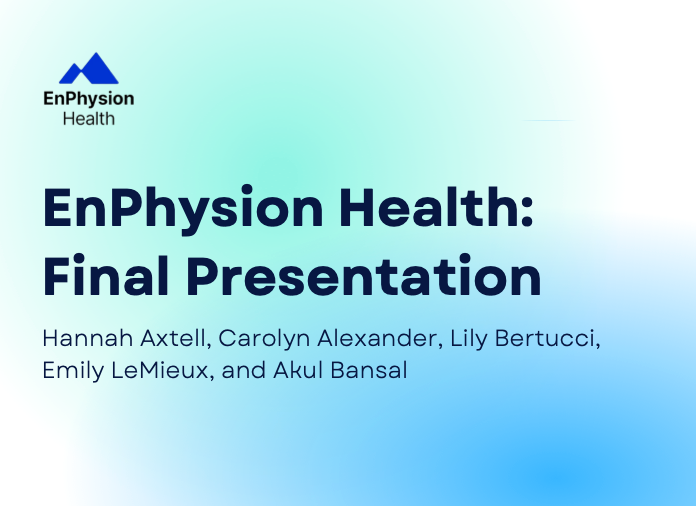 EnPhysion
Health

EnPhysion Health:
Final Presentation

Hannah Axtell, Carolyn Alexander, Lily Bertucci, Emily LeMieux, and Akul Bansal